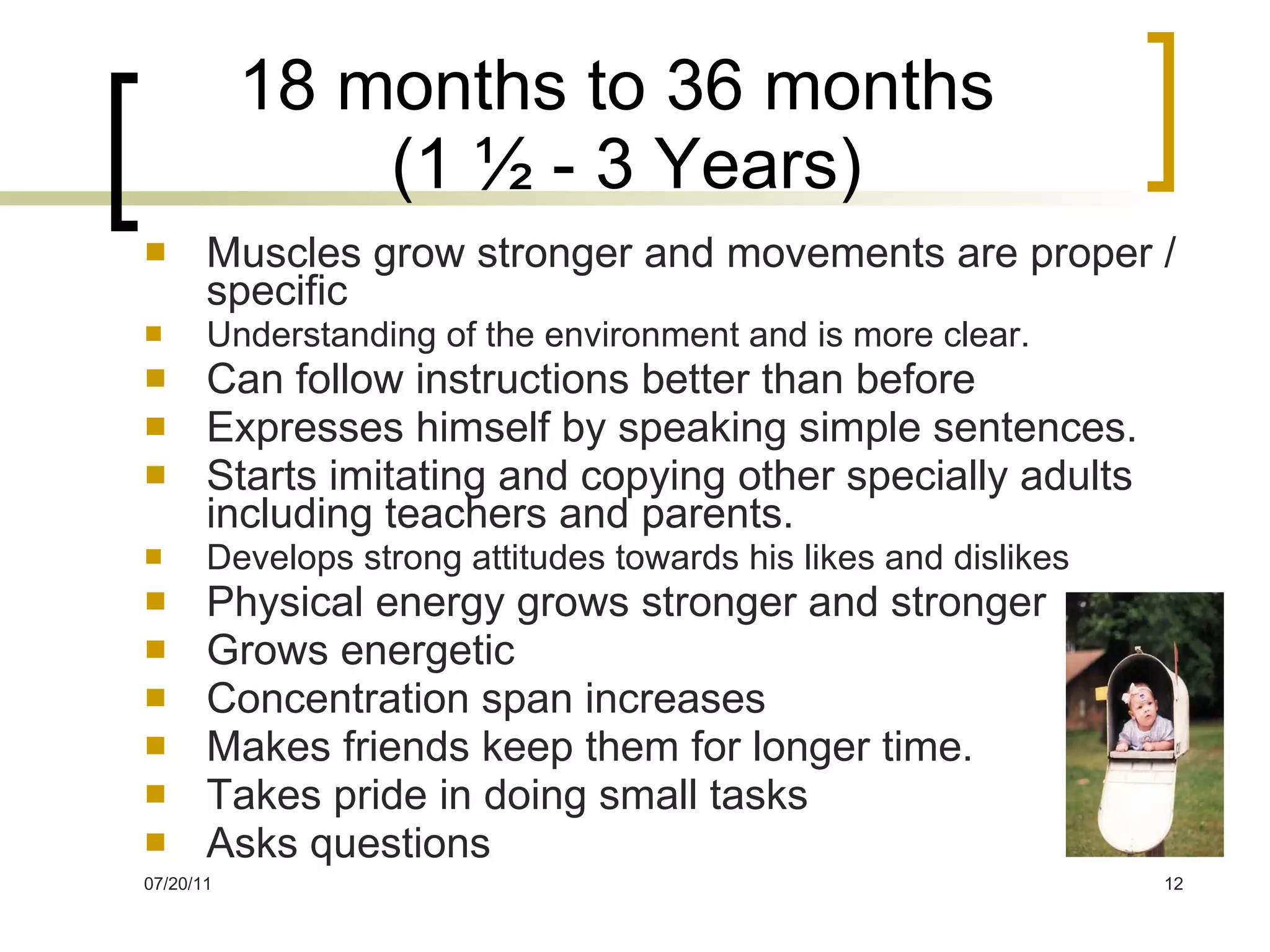 18 months to 36 months
(1 ½ - 3 Years)

- Muscles grow stronger and movements are proper / specific
- Understanding of the environment and is more clear.
- Can follow instructions better than before
- Expresses himself by speaking simple sentences.
- Starts imitating and copying other specially adults including teachers and parents.
- Develops strong attitudes towards his likes and dislikes
- Physical energy grows stronger and stronger
- Grows energetic
- Concentration span increases
- Makes friends keep them for longer time.
- Takes pride in doing small tasks
- Asks questions

07/20/11

12